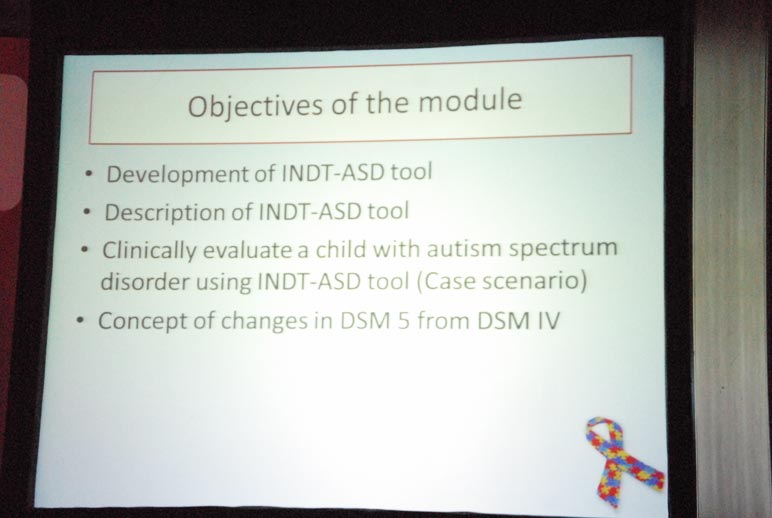 Objectives of the module

• Development of INDT-ASD tool
• Description of INDT-ASD tool
• Clinically evaluate a child with autism spectrum disorder using INDT-ASD tool (Case scenario)
• Concept of changes in DSM 5 from DSM IV